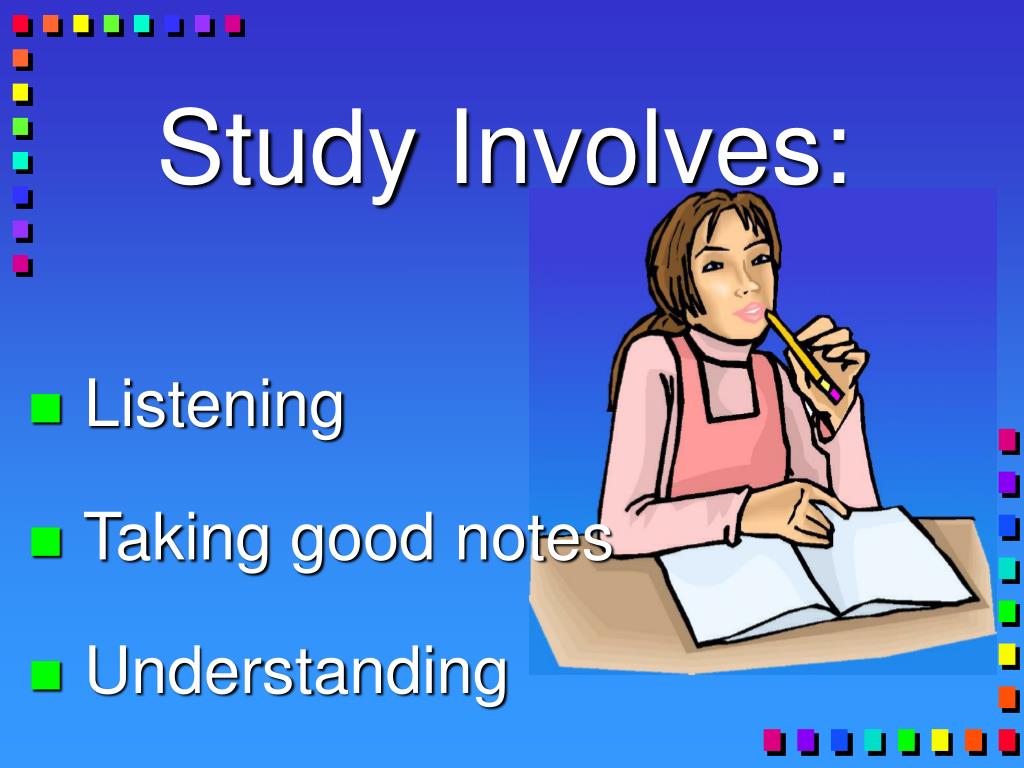 Study Involves:

- Listening
- Taking good notes
- Understanding